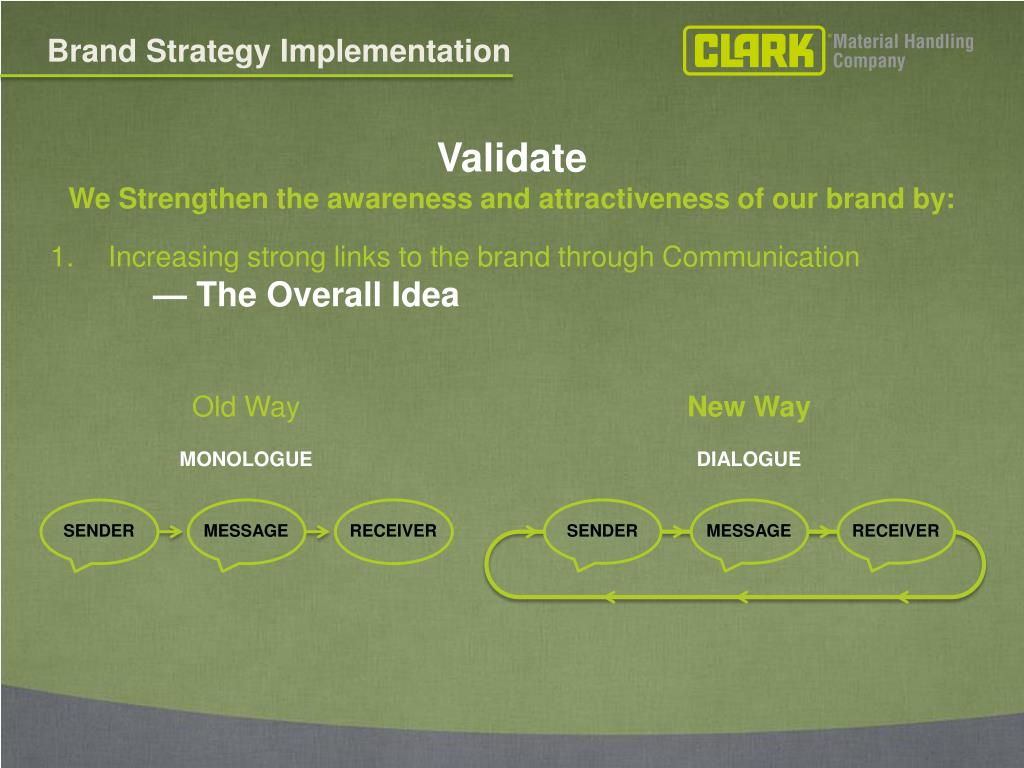 Brand Strategy Implementation

CLARK Material Handling Company

Validate
We Strengthen the awareness and attractiveness of our brand by:

1. Increasing strong links to the brand through Communication
— The Overall Idea

Old Way

MONOLOGUE

SENDER MESSAGE RECEIVER

New Way

DIALOGUE

SENDER MESSAGE RECEIVER